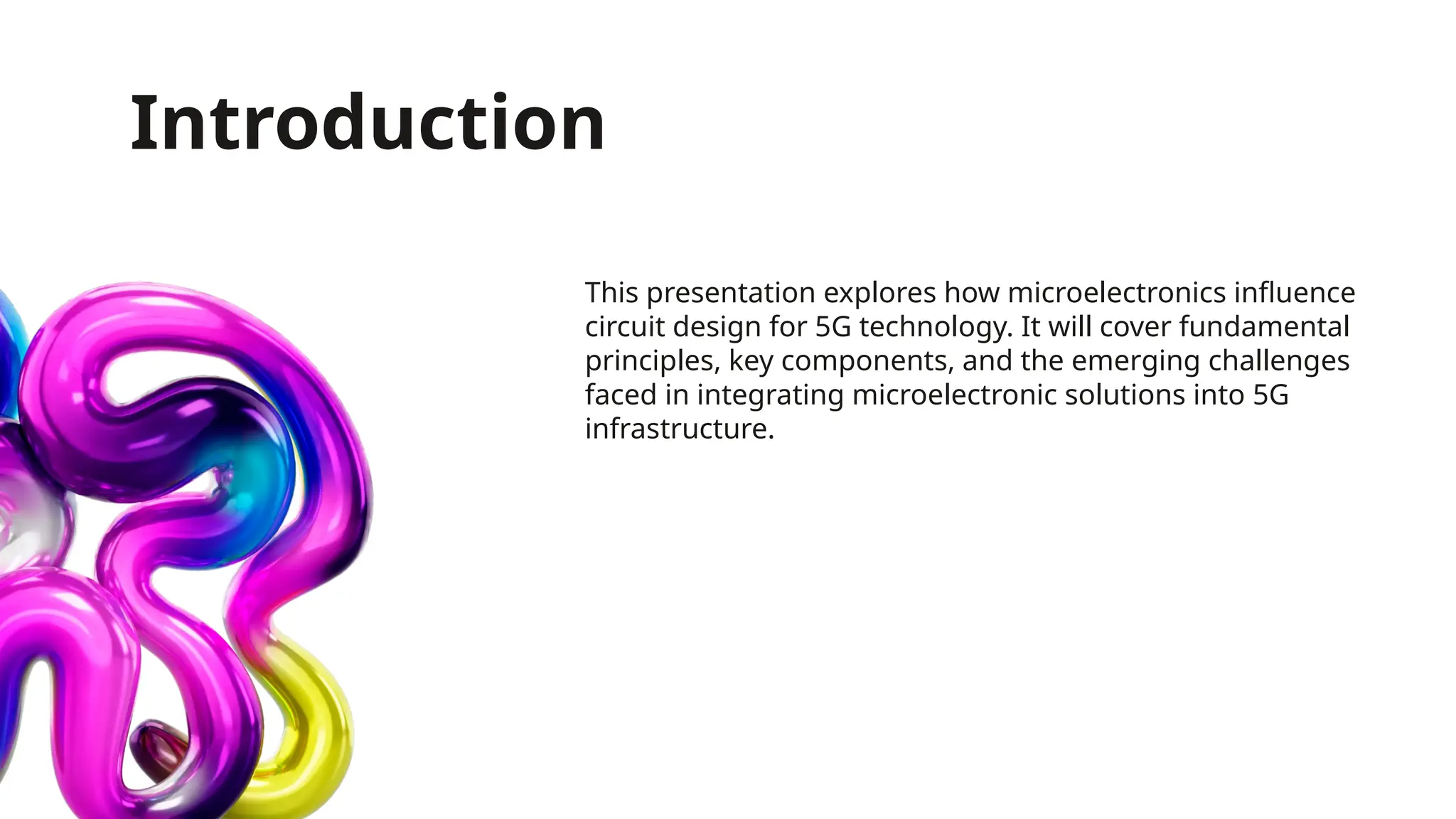 Introduction

This presentation explores how microelectronics influence circuit design for 5G technology. It will cover fundamental principles, key components, and the emerging challenges faced in integrating microelectronic solutions into 5G infrastructure.